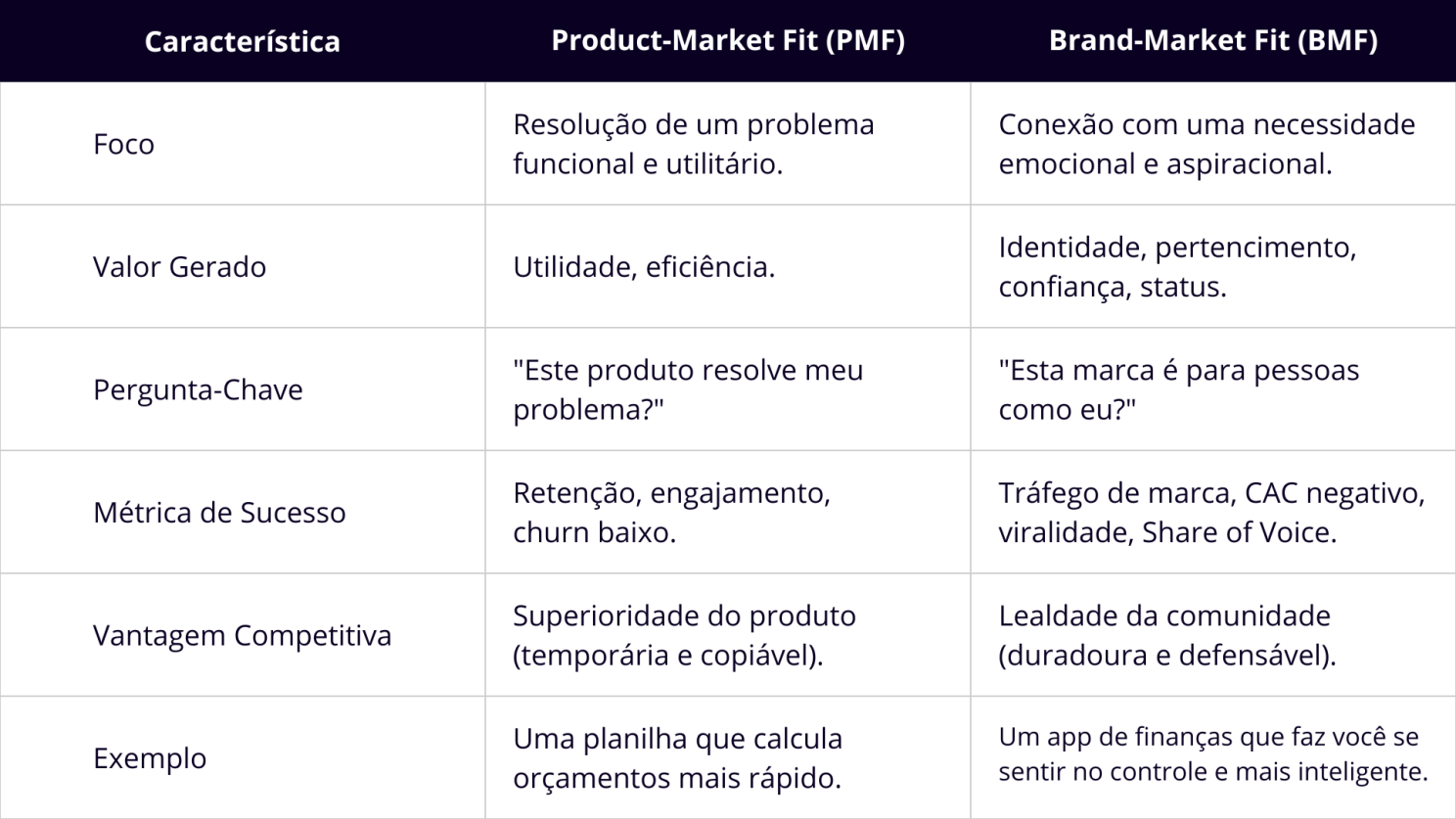 | Característica | Product-Market Fit (PMF) | Brand-Market Fit (BMF) |
|---|---|---|
| Foco | Resolução de um problema funcional e utilitário. | Conexão com uma necessidade emocional e aspiracional. |
| Valor Gerado | Utilidade, eficiência. | Identidade, pertencimento, confiança, status. |
| Pergunta-Chave | "Este produto resolve meu problema?" | "Esta marca é para pessoas como eu?" |
| Métrica de Sucesso | Retenção, engajamento, churn baixo. | Tráfego de marca, CAC negativo, viralidade, Share of Voice. |
| Vantagem Competitiva | Superioridade do produto (temporária e copiável). | Lealdade da comunidade (duradoura e defensável). |
| Exemplo | Uma planilha que calcula orçamentos mais rápido. | Um app de finanças que faz você se sentir no controle e mais inteligente. |